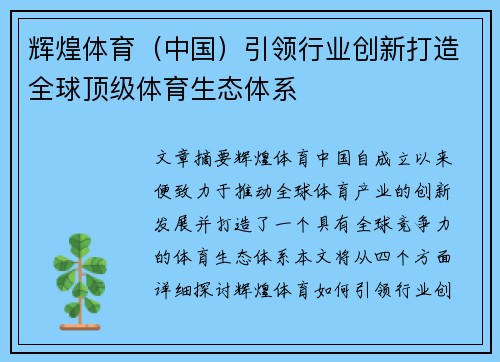 辉煌体育（中国）引领行业创新打造全球顶级体育生态体系

文章摘要辉煌体育中国自成立以来便致力于推动全球体育产业的创新发展并打造了一个具有全球竞争力的体育生态体系本文将从四个方面详细探讨辉煌体育如何引领行业创